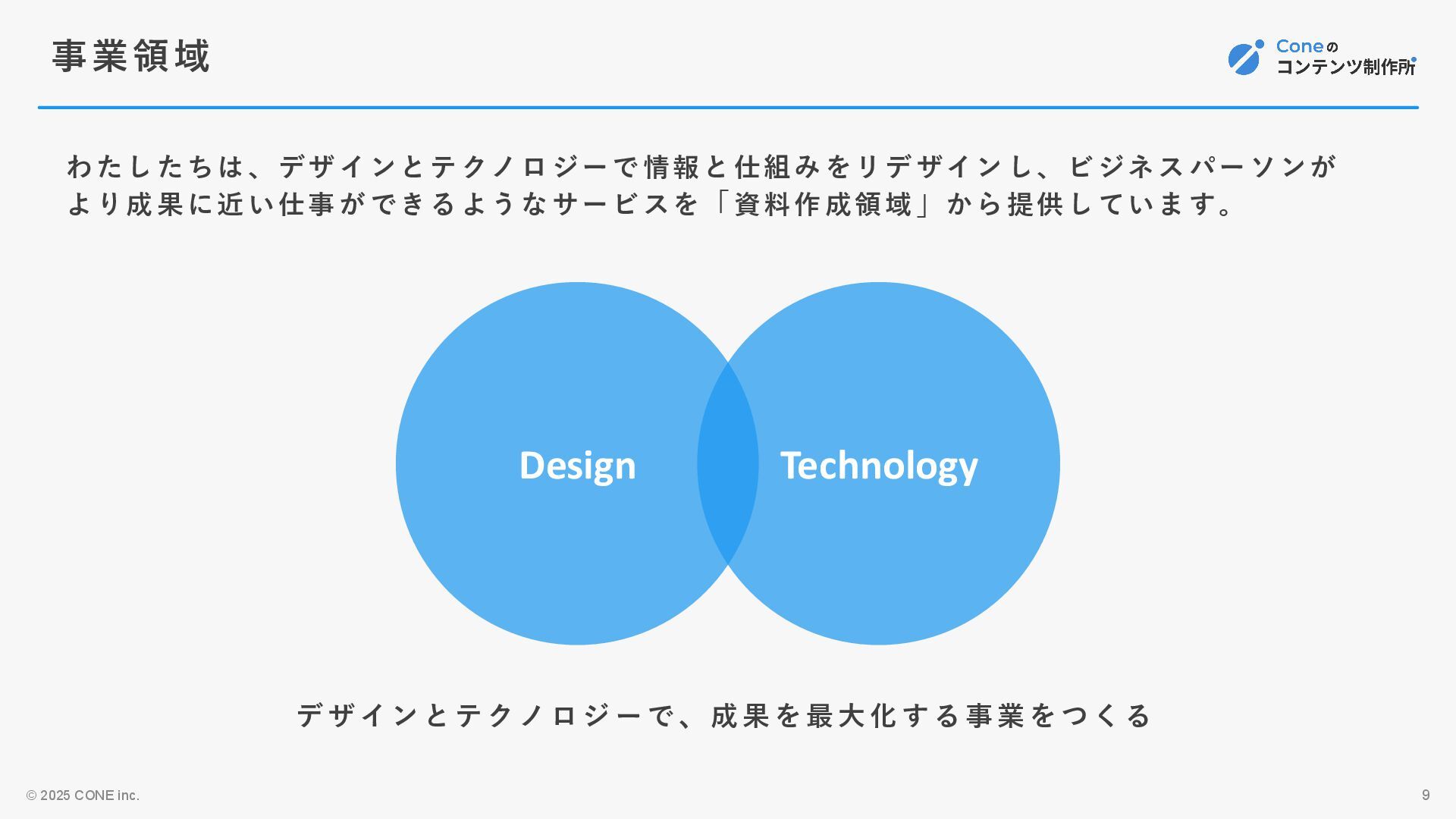 事業領域

Coneの
コンテンツ制作所

わたしたちは、デザインとテクノロジーで情報と仕組みをリデザインし、ビジネスパーソンがより成果に近い仕事ができるようなサービスを「資料作成領域」から提供しています。

Design

Technology

デザインとテクノロジーで、成果を最大化する事業をつくる

© 2025 CONE inc.

9